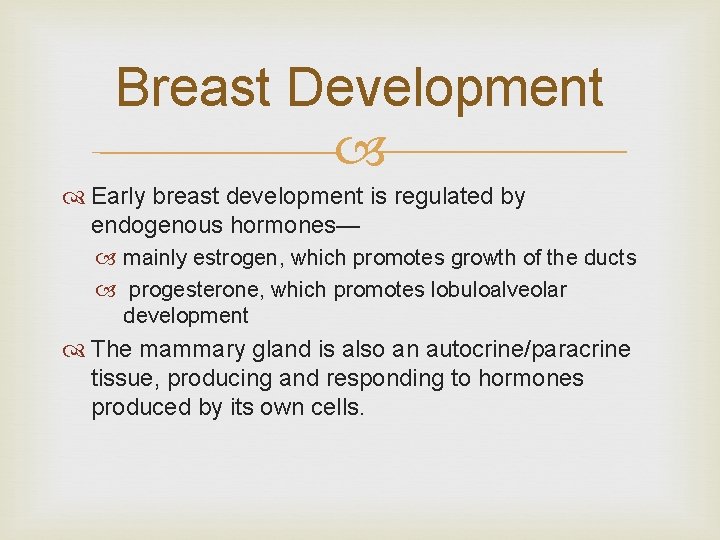 Breast Development

Early breast development is regulated by endogenous hormones—

mainly estrogen, which promotes growth of the ducts

progesterone, which promotes lobuloalveolar development

The mammary gland is also an autocrine/paracrine tissue, producing and responding to hormones produced by its own cells.